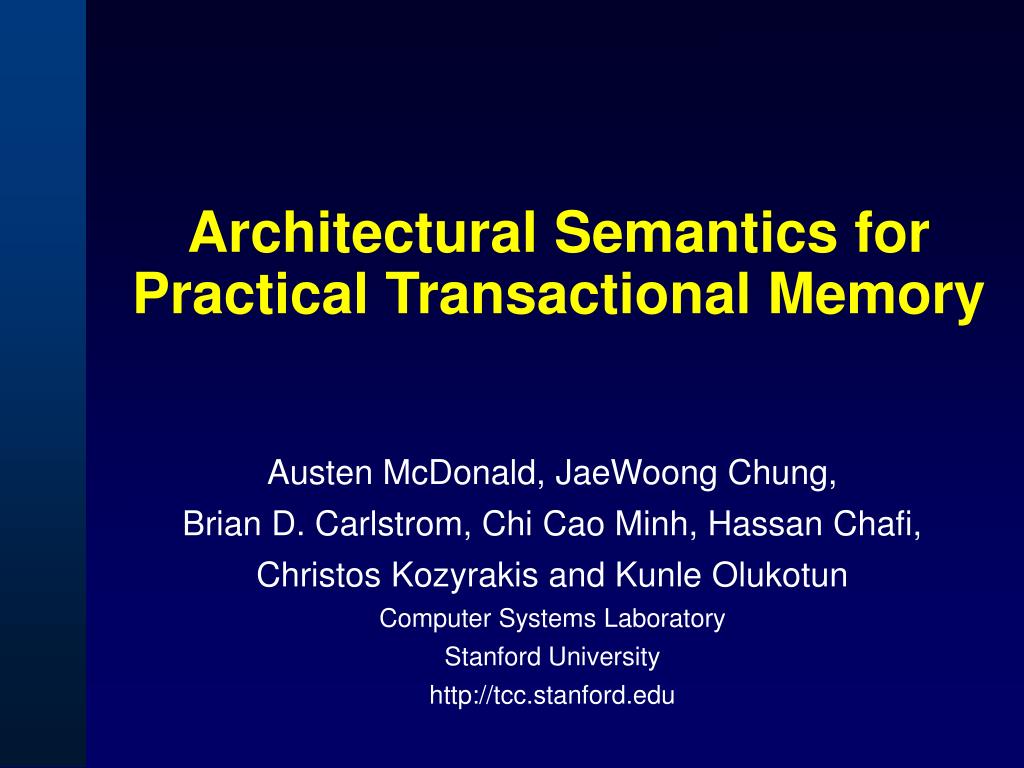 Architectural Semantics for Practical Transactional Memory

Austen McDonald, JaeWoong Chung,
Brian D. Carlstrom, Chi Cao Minh, Hassan Chafi,
Christos Kozyrakis and Kunle Olukotun
Computer Systems Laboratory
Stanford University
http://tcc.stanford.edu